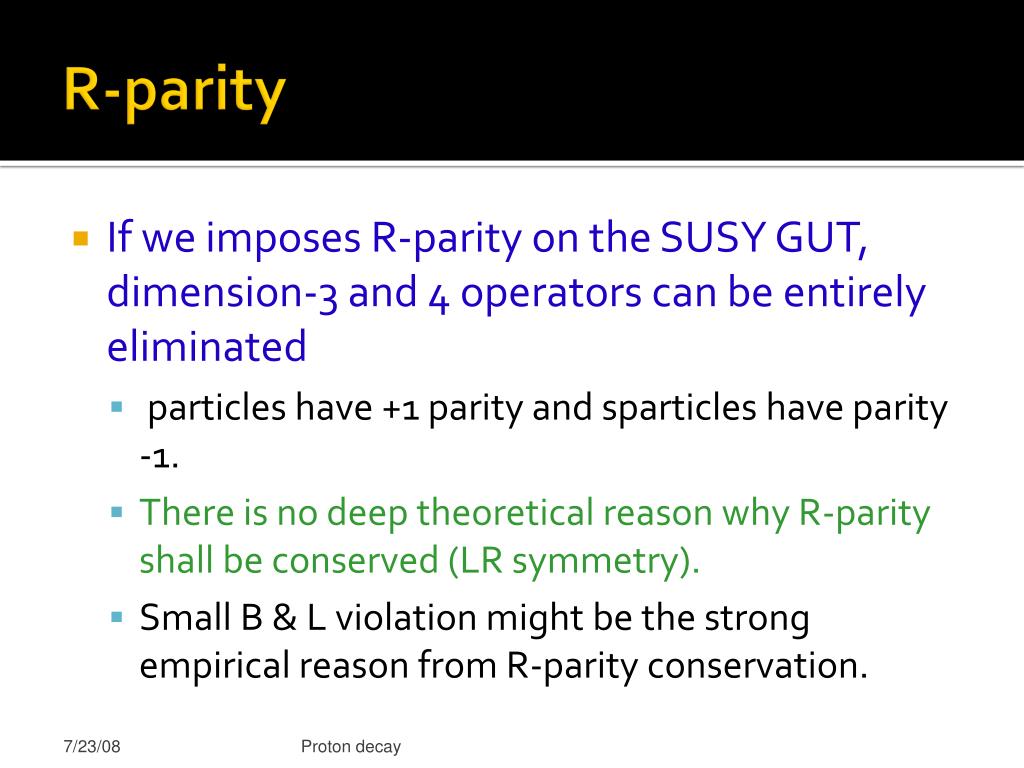 R-parity

If we imposes R-parity on the SUSY GUT, dimension-3 and 4 operators can be entirely eliminated

particles have +1 parity and sparticles have parity -1.

There is no deep theoretical reason why R-parity shall be conserved (LR symmetry).

Small B & L violation might be the strong empirical reason from R-parity conservation.

7/23/08

Proton decay